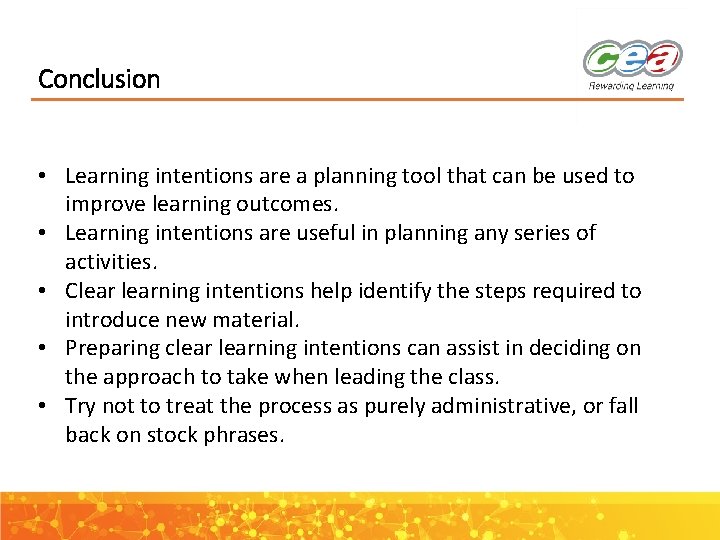 Conclusion

cea
Rewarding Learning

• Learning intentions are a planning tool that can be used to improve learning outcomes.
• Learning intentions are useful in planning any series of activities.
• Clear learning intentions help identify the steps required to introduce new material.
• Preparing clear learning intentions can assist in deciding on the approach to take when leading the class.
• Try not to treat the process as purely administrative, or fall back on stock phrases.